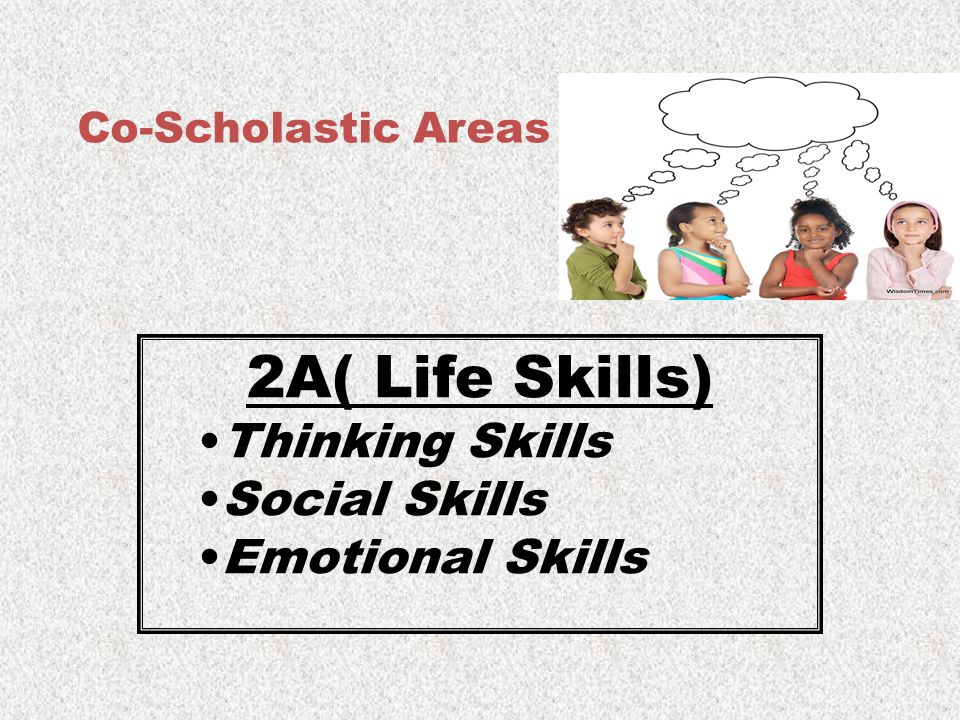 Co-Scholastic Areas

WisdomTimes.com

2A( Life Skills)

•Thinking Skills
•Social Skills
•Emotional Skills